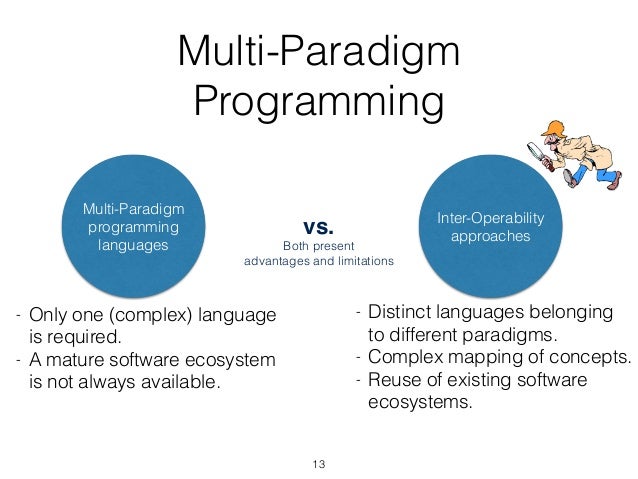 Multi-Paradigm Programming

Multi-Paradigm programming languages

vs.
Both present advantages and limitations

Inter-Operability approaches

- Only one (complex) language is required.
- A mature software ecosystem is not always available.

- Distinct languages belonging to different paradigms.
- Complex mapping of concepts.
- Reuse of existing software ecosystems.

13